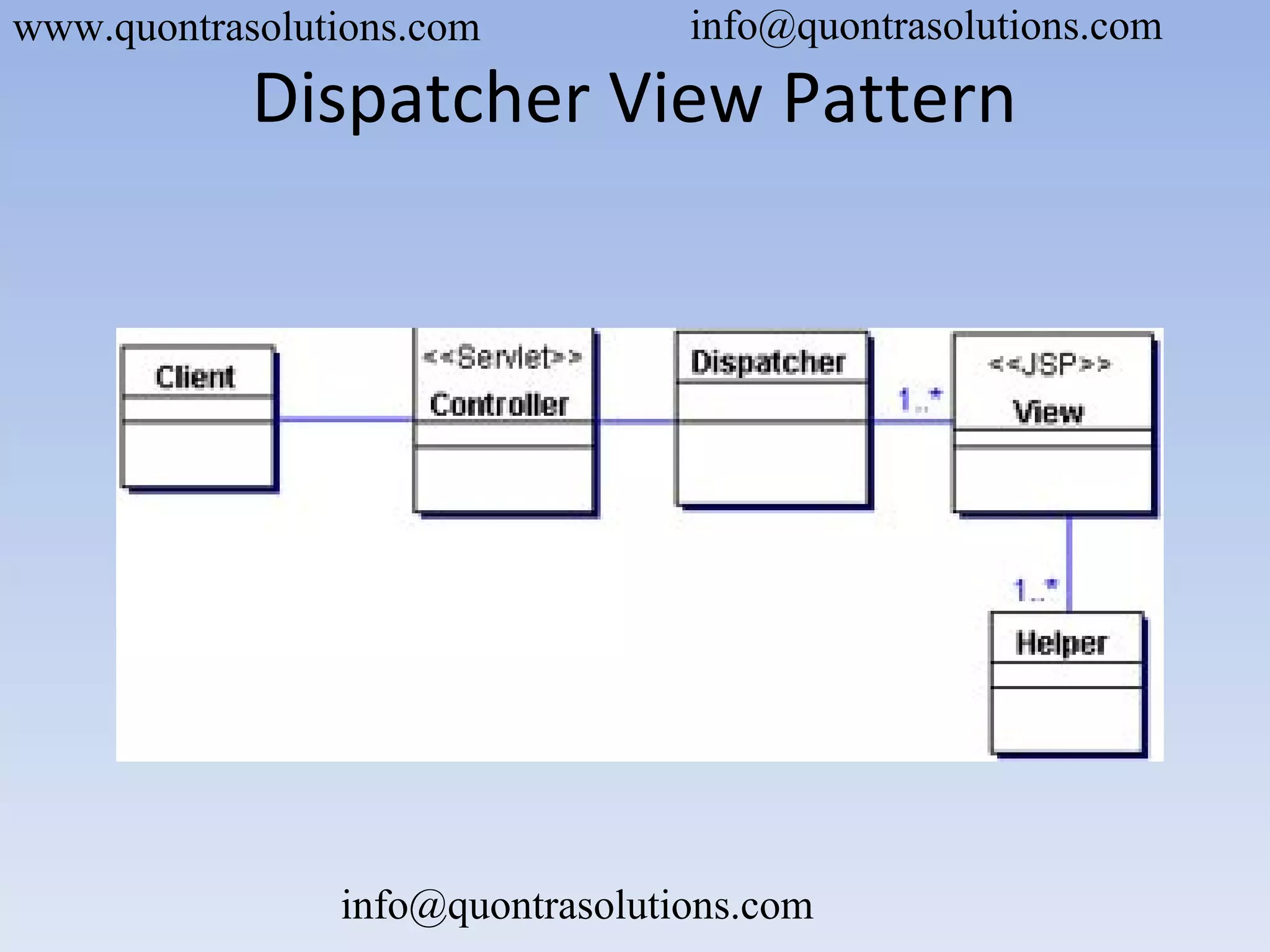 www.quontrasolutions.com info@quontrasolutions.com

Dispatcher View Pattern

Client

<<Servlet>>
Controller

Dispatcher

1..*

<<JSP>>
View

1..*

Helper

info@quontrasolutions.com